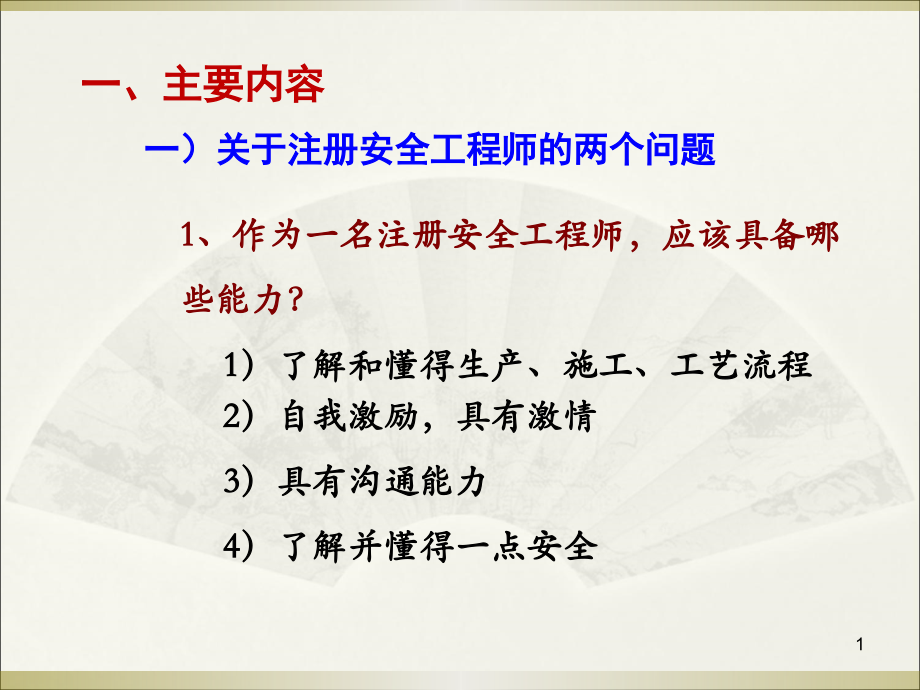 一、主要内容

一）关于注册安全工程师的两个问题

1、作为一名注册安全工程师，应该具备哪些能力？

1）了解和懂得生产、施工、工艺流程
2）自我激励，具有激情

3）具有沟通能力

4）了解并懂得一点安全

1